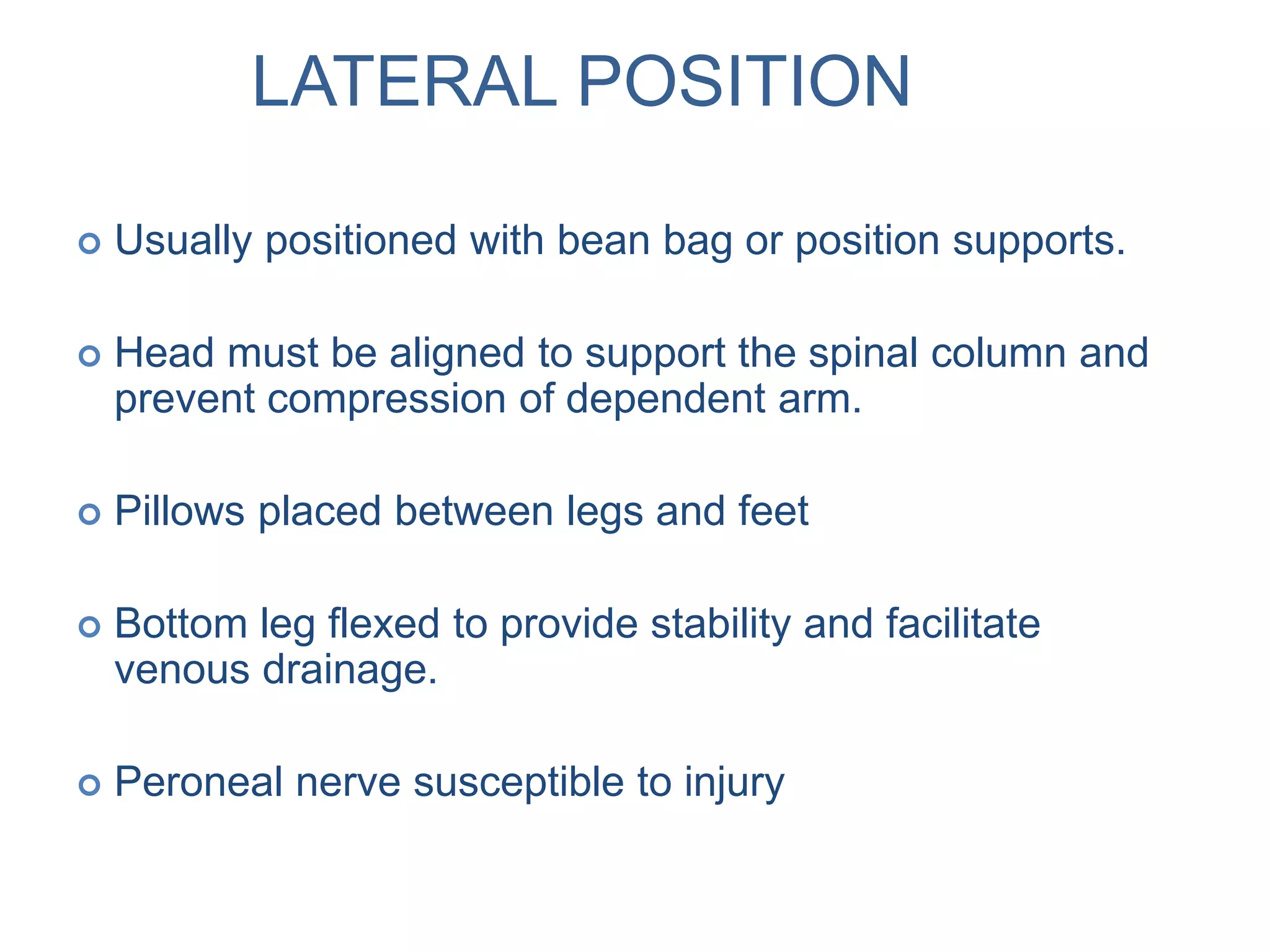 LATERAL POSITION

Usually positioned with bean bag or position supports.

Head must be aligned to support the spinal column and prevent compression of dependent arm.

Pillows placed between legs and feet

Bottom leg flexed to provide stability and facilitate venous drainage.

Peroneal nerve susceptible to injury